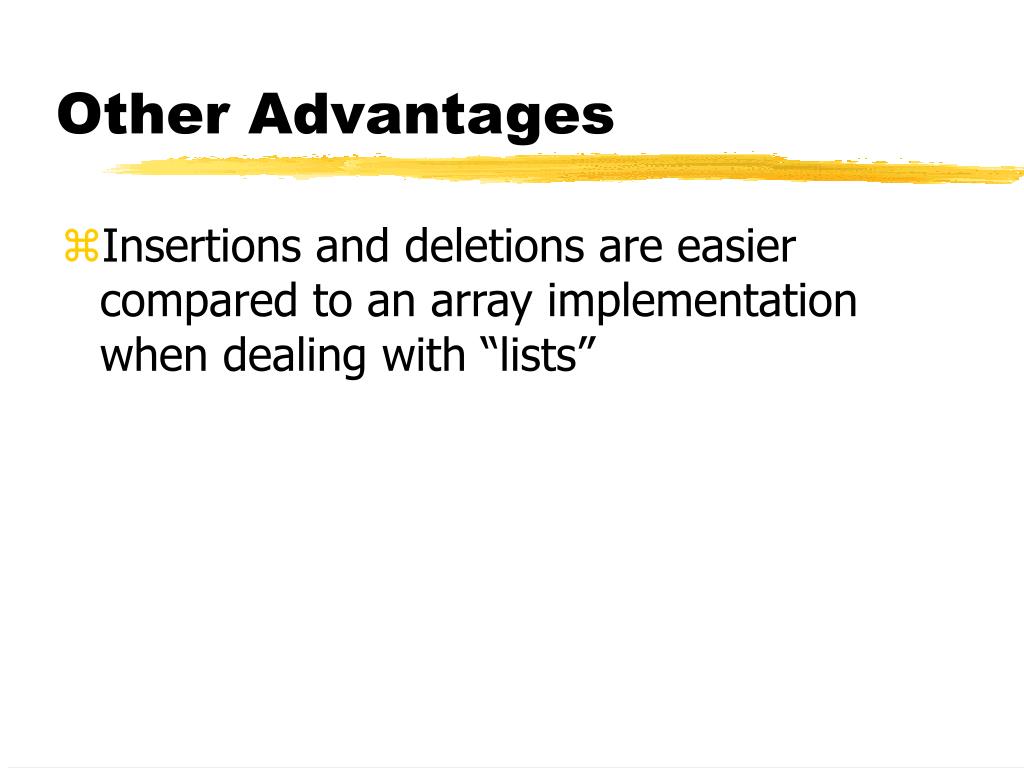 Other Advantages

⌘Insertions and deletions are easier compared to an array implementation when dealing with “lists”